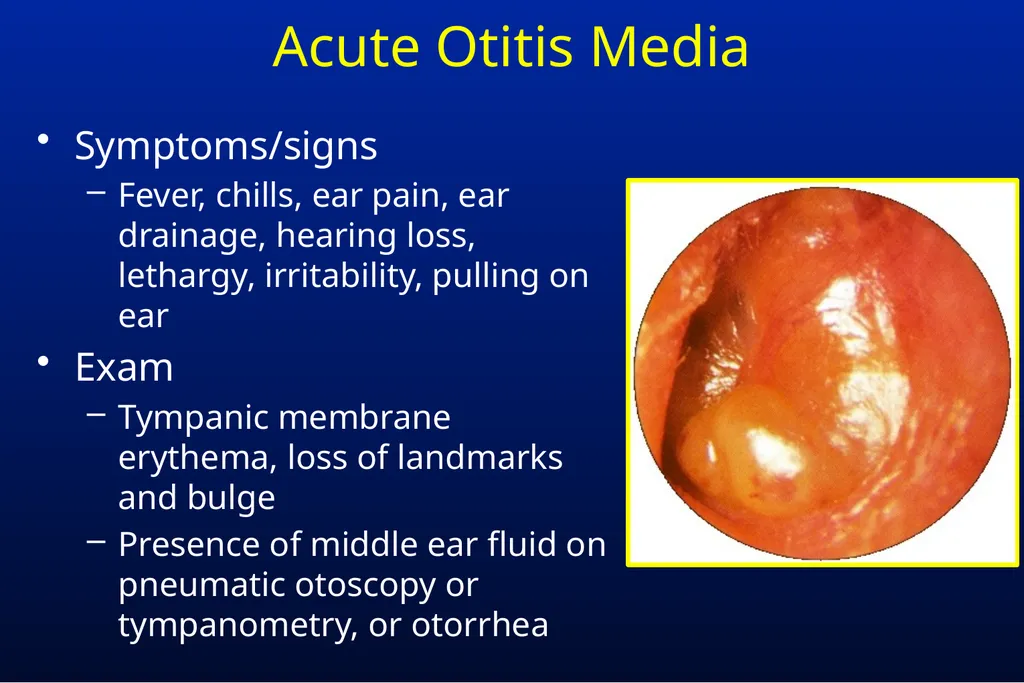 Acute Otitis Media

• Symptoms/signs
– Fever, chills, ear pain, ear drainage, hearing loss, lethargy, irritability, pulling on ear

• Exam
– Tympanic membrane erythema, loss of landmarks and bulge
– Presence of middle ear fluid on pneumatic otoscopy or tympanometry, or otorrhea